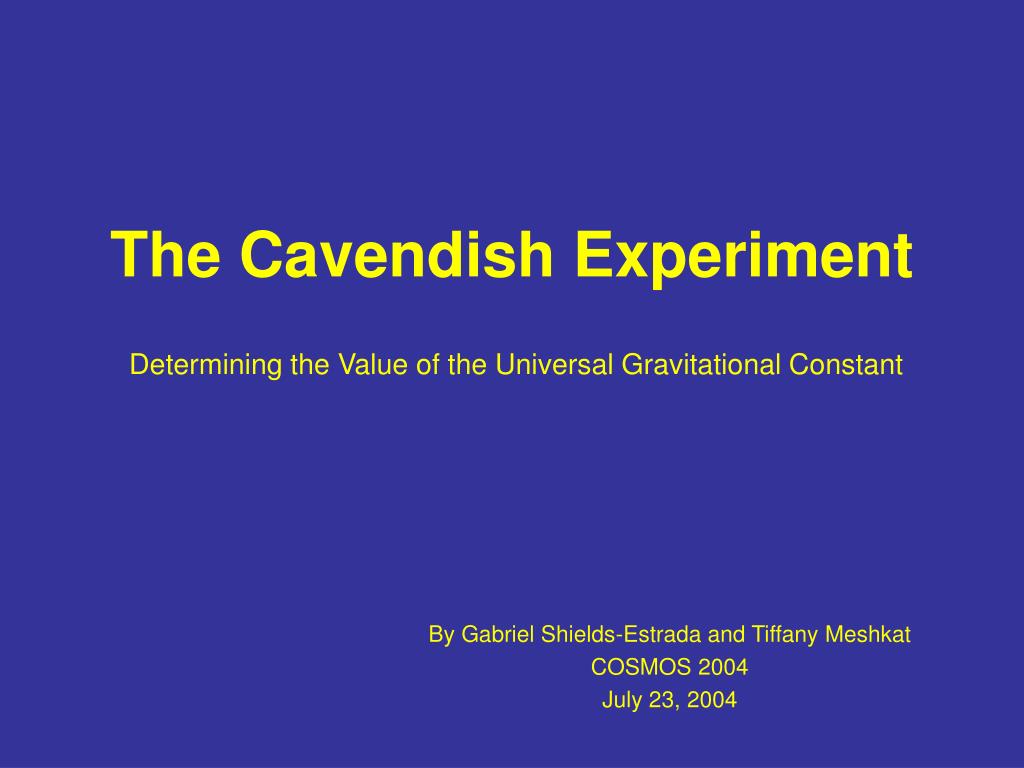 The Cavendish Experiment

Determining the Value of the Universal Gravitational Constant

By Gabriel Shields-Estrada and Tiffany Meshkat
COSMOS 2004
July 23, 2004